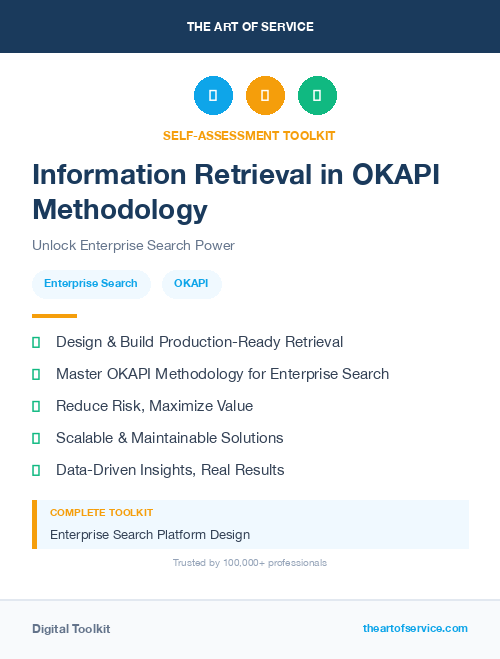 THE ART OF SERVICE

SELF-ASSESSMENT TOOLKIT

Information Retrieval in OKAPI Methodology

Unlock Enterprise Search Power

Enterprise Search

OKAPI

Design & Build Production-Ready Retrieval

Master OKAPI Methodology for Enterprise Search

Reduce Risk, Maximize Value

Scalable & Maintainable Solutions

Data-Driven Insights, Real Results

COMPLETE TOOLKIT

Enterprise Search Platform Design

Trusted by 100,000+ professionals

Digital Toolkit

theartofservice.com